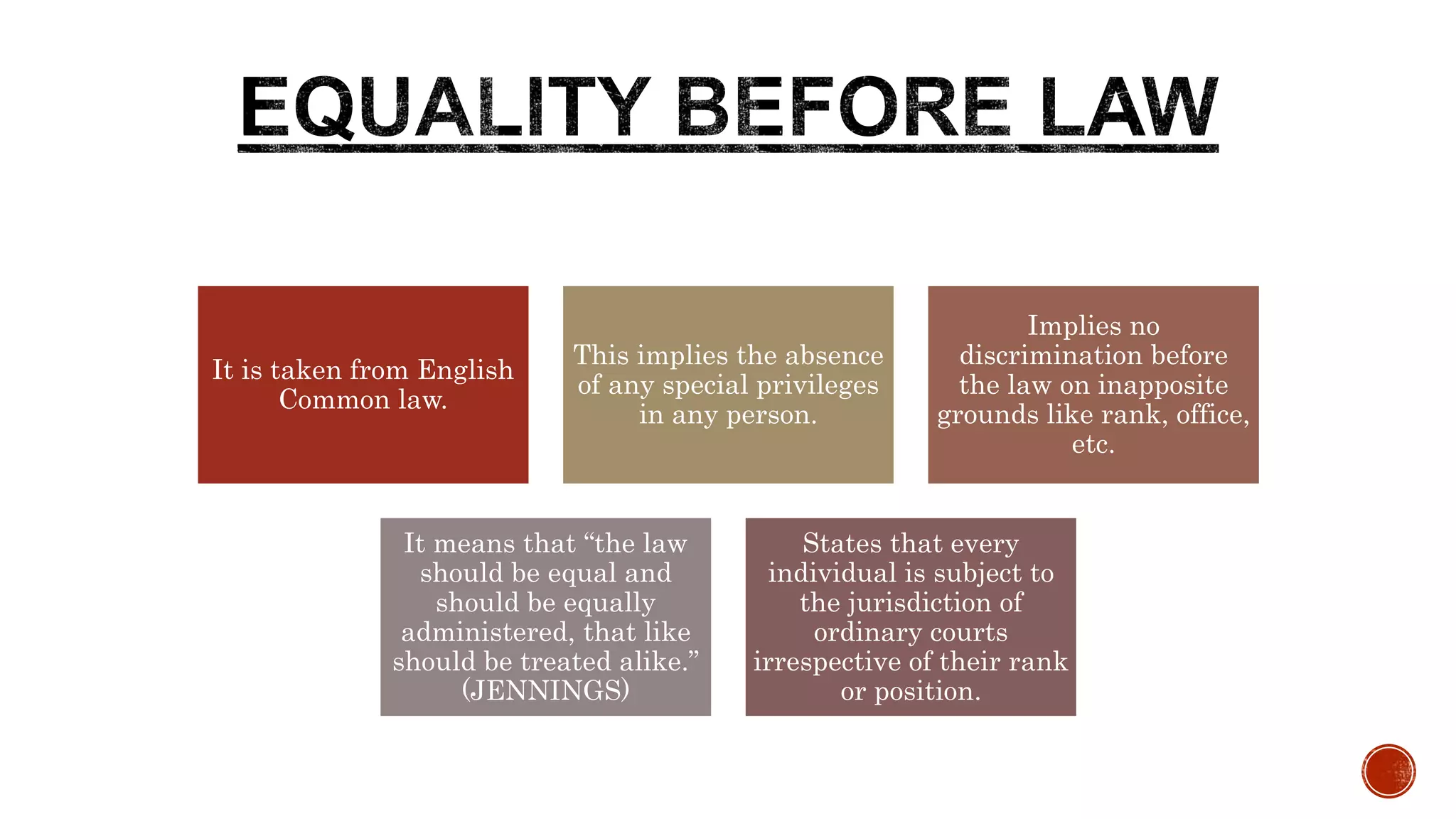 EQUALITY BEFORE LAW

It is taken from English Common law.

This implies the absence of any special privileges in any person.

Implies no discrimination before the law on inapposite grounds like rank, office, etc.

It means that “the law should be equal and should be equally administered, that like should be treated alike.” (JENNINGS)

States that every individual is subject to the jurisdiction of ordinary courts irrespective of their rank or position.